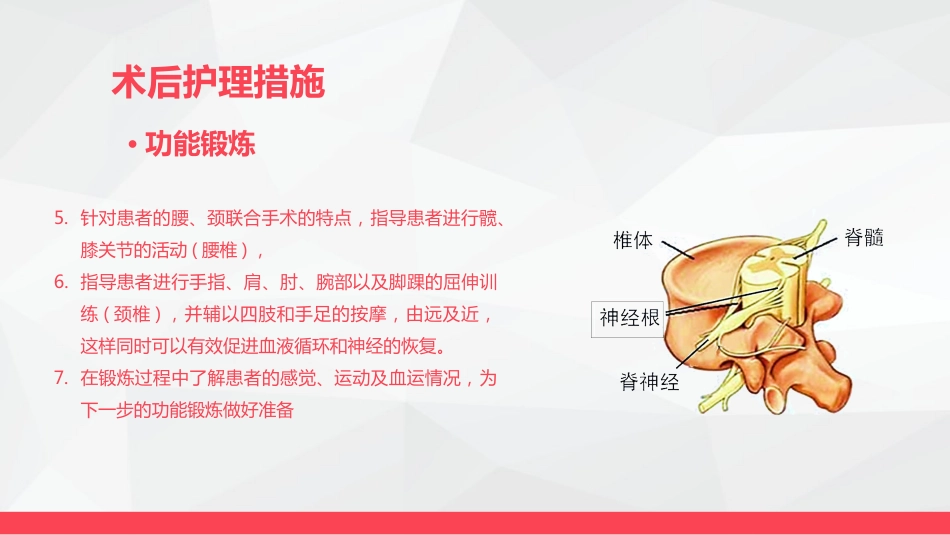 术后护理措施

• 功能锻炼

5. 针对患者的腰、颈联合手术的特点，指导患者进行髋、膝关节的活动（腰椎），

6. 指导患者进行手指、肩、肘、腕部以及脚踝的屈伸训练（颈椎），并辅以四肢和手足的按摩，由远及近，这样同时可以有效促进血液循环和神经的恢复。

7. 在锻炼过程中了解患者的感觉、运动及血运情况，为下一步的功能锻炼做好准备

椎体
脊髓
神经根
脊神经